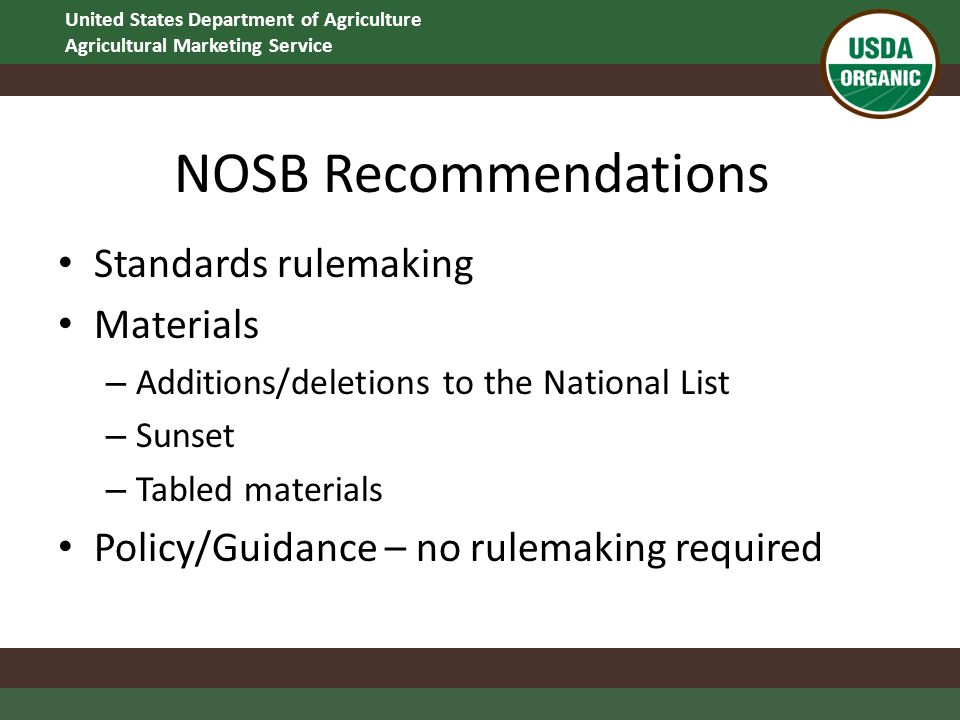 United States Department of Agriculture
Agricultural Marketing Service

USDA
ORGANIC

NOSB Recommendations

• Standards rulemaking
• Materials
– Additions/deletions to the National List
– Sunset
– Tabled materials
• Policy/Guidance – no rulemaking required